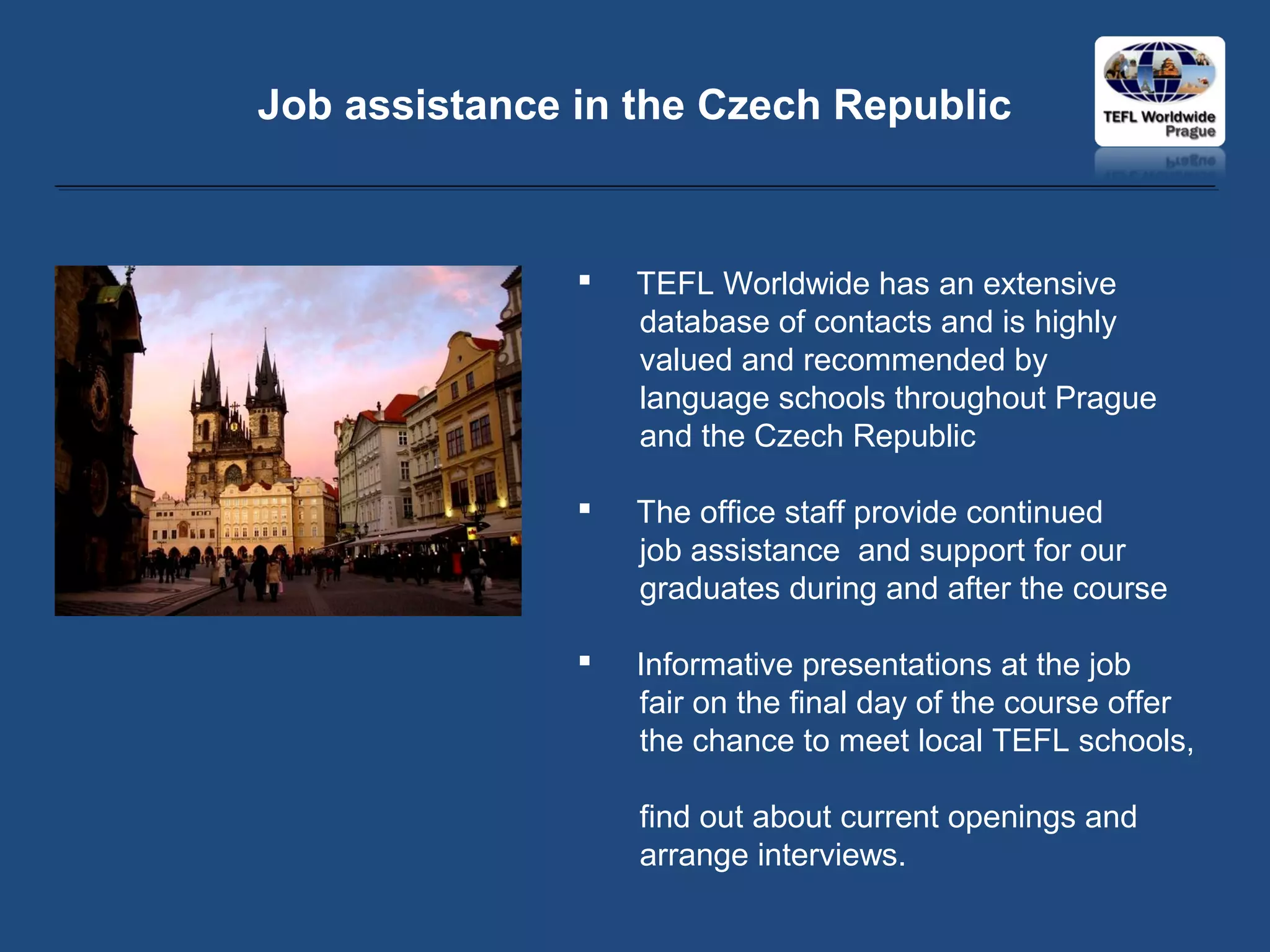 Job assistance in the Czech Republic

TEFL Worldwide
Prague

▪ TEFL Worldwide has an extensive database of contacts and is highly valued and recommended by language schools throughout Prague and the Czech Republic

▪ The office staff provide continued job assistance and support for our graduates during and after the course

▪ Informative presentations at the job fair on the final day of the course offer the chance to meet local TEFL schools,

find out about current openings and arrange interviews.